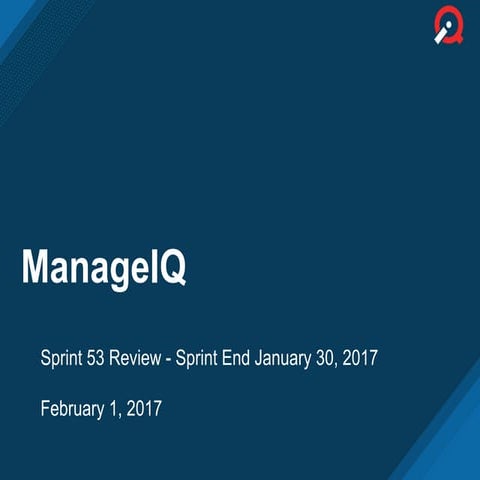 ManageIQ

Sprint 53 Review - Sprint End January 30, 2017

February 1, 2017